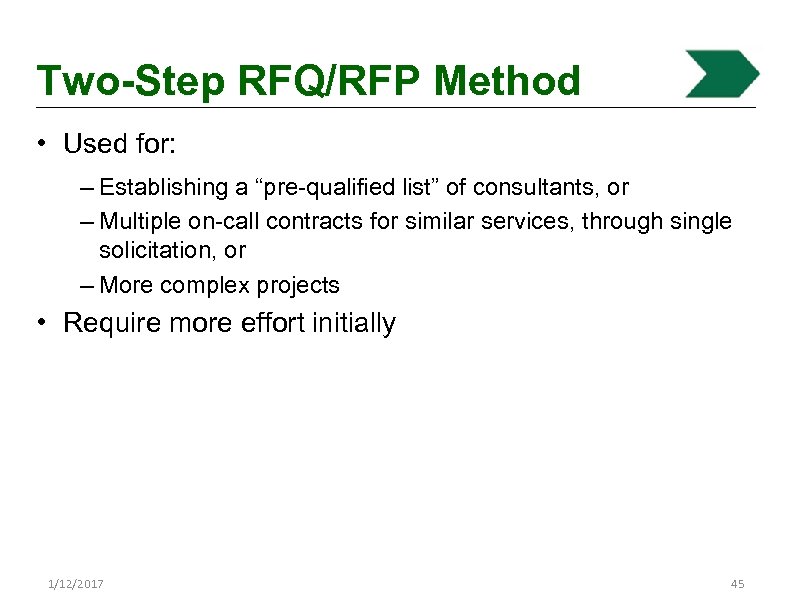 Two-Step RFQ/RFP Method

• Used for:

– Establishing a “pre-qualified list” of consultants, or

– Multiple on-call contracts for similar services, through single solicitation, or

– More complex projects

• Require more effort initially

1/12/2017

45